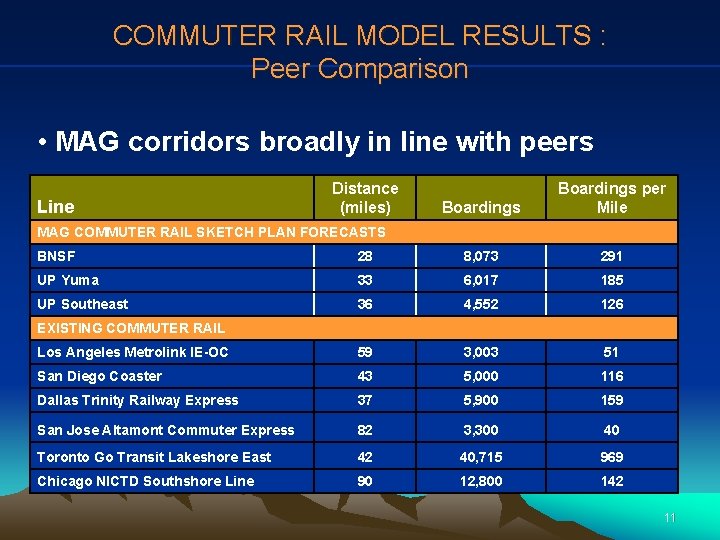 COMMUTER RAIL MODEL RESULTS :
Peer Comparison

• MAG corridors broadly in line with peers

| Line | Distance (miles) | Boardings | Boardings per Mile |
|---|---|---|---|
| MAG COMMUTER RAIL SKETCH PLAN FORECASTS | | | |
| BNSF | 28 | 8,073 | 291 |
| UP Yuma | 33 | 6,017 | 185 |
| UP Southeast | 36 | 4,552 | 126 |
| EXISTING COMMUTER RAIL | | | |
| Los Angeles Metrolink IE-OC | 59 | 3,003 | 51 |
| San Diego Coaster | 43 | 5,000 | 116 |
| Dallas Trinity Railway Express | 37 | 5,900 | 159 |
| San Jose Altamont Commuter Express | 82 | 3,300 | 40 |
| Toronto Go Transit Lakeshore East | 42 | 40,715 | 969 |
| Chicago NICTD Southshore Line | 90 | 12,800 | 142 |

11